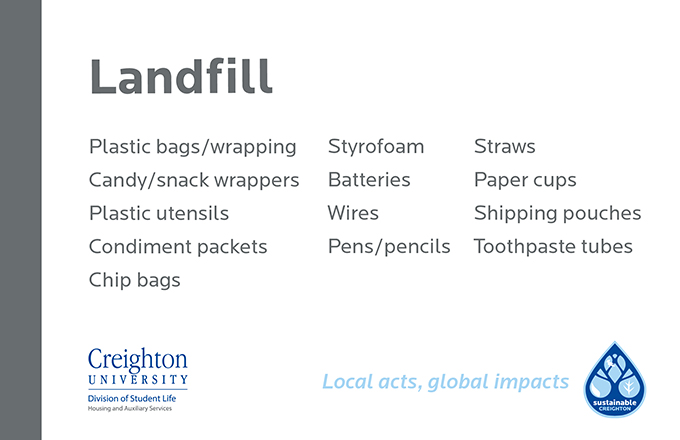 Landfill

Plastic bags/wrapping
Candy/snack wrappers
Plastic utensils
Condiment packets
Chip bags

Styrofoam
Batteries
Wires
Pens/pencils

Straws
Paper cups
Shipping pouches
Toothpaste tubes

Creighton
UNIVERSITY
Division of Student Life
Housing and Auxiliary Services

Local acts, global impacts

sustainable
CREIGHTON